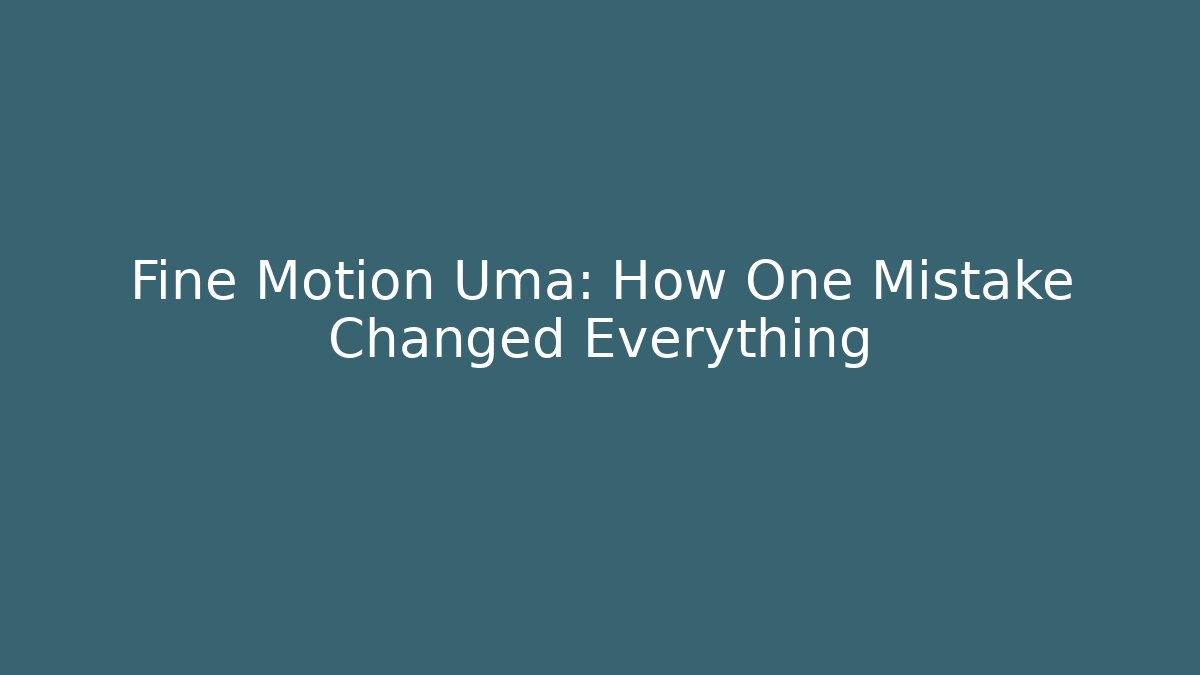 Fine Motion Uma: How One Mistake Changed Everything